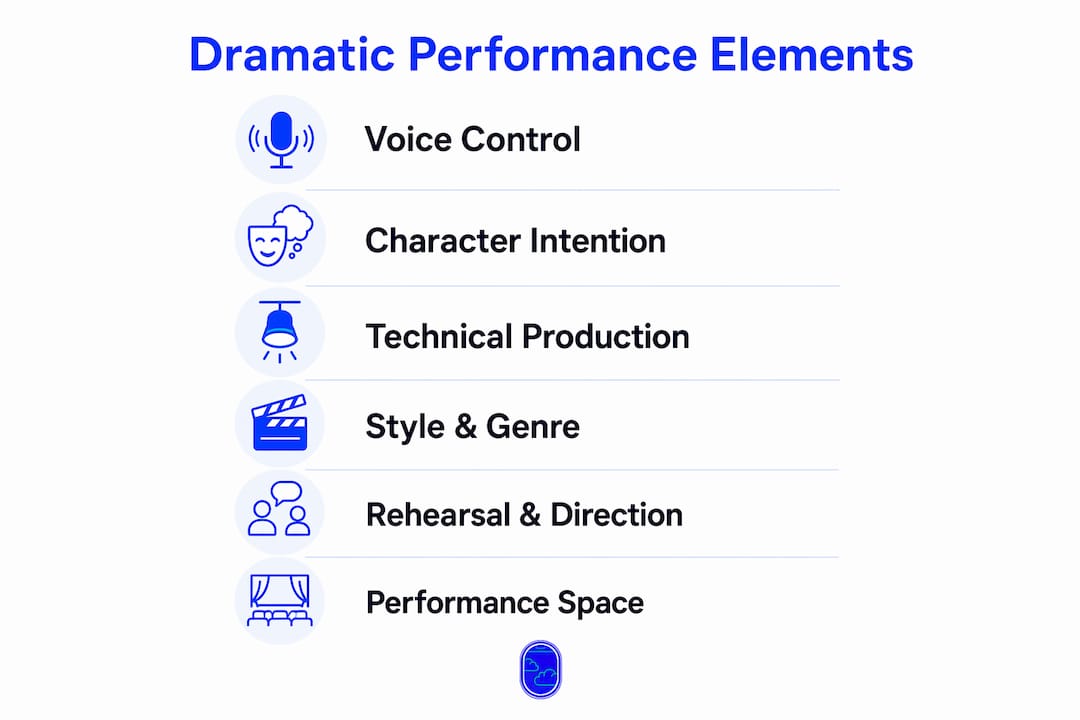 Dramatic Performance Elements

Voice Control

Character Intention

Technical Production

Style & Genre

Rehearsal & Direction

Performance Space